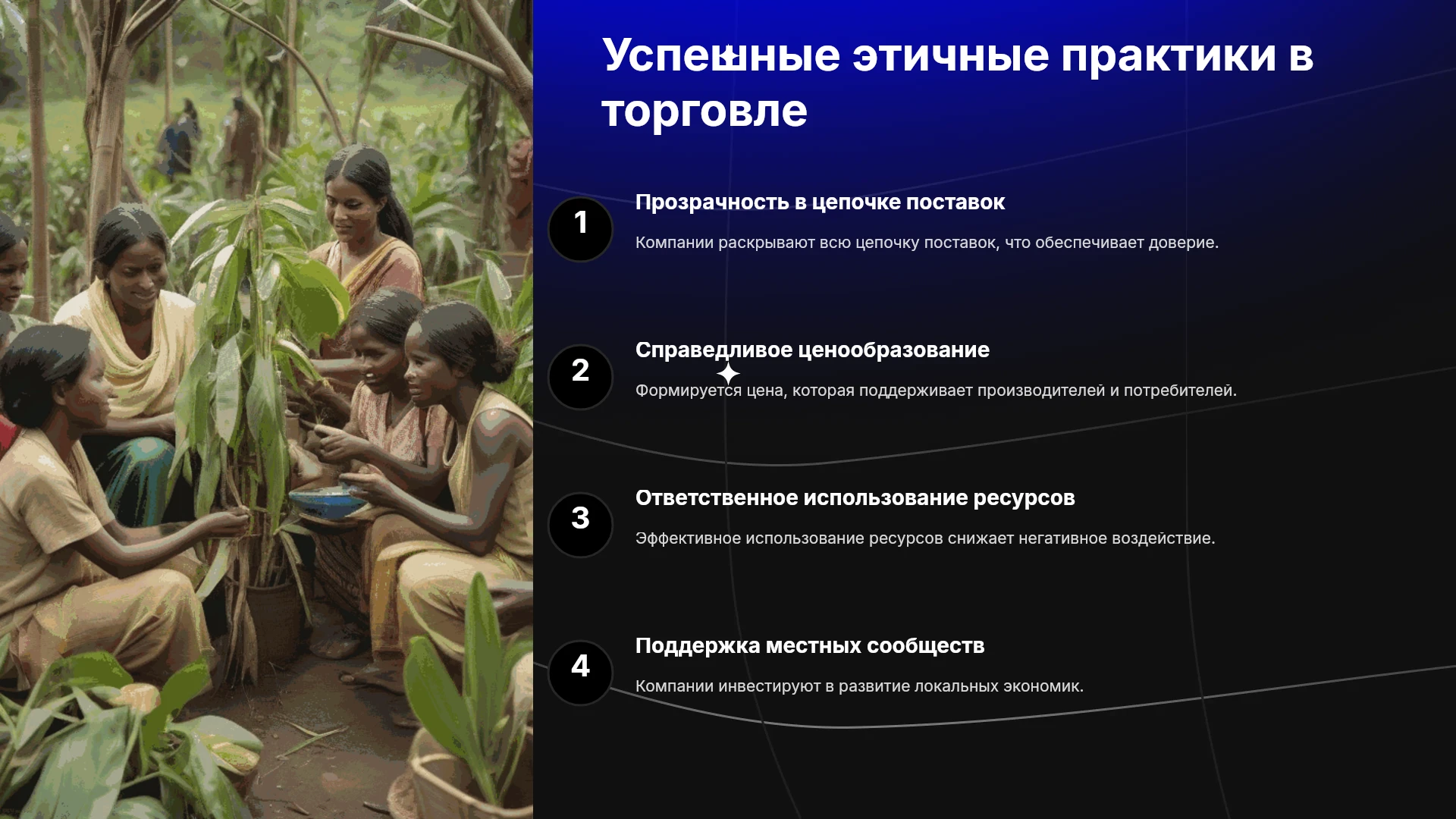 Успешные этичные практики в торговле

1

Прозрачность в цепочке поставок

Компании раскрывают всю цепочку поставок, что обеспечивает доверие.

2

Справедливое ценообразование

Формируется цена, которая поддерживает производителей и потребителей.

3

Ответственное использование ресурсов

Эффективное использование ресурсов снижает негативное воздействие.

4

Поддержка местных сообществ

Компании инвестируют в развитие локальных экономик.